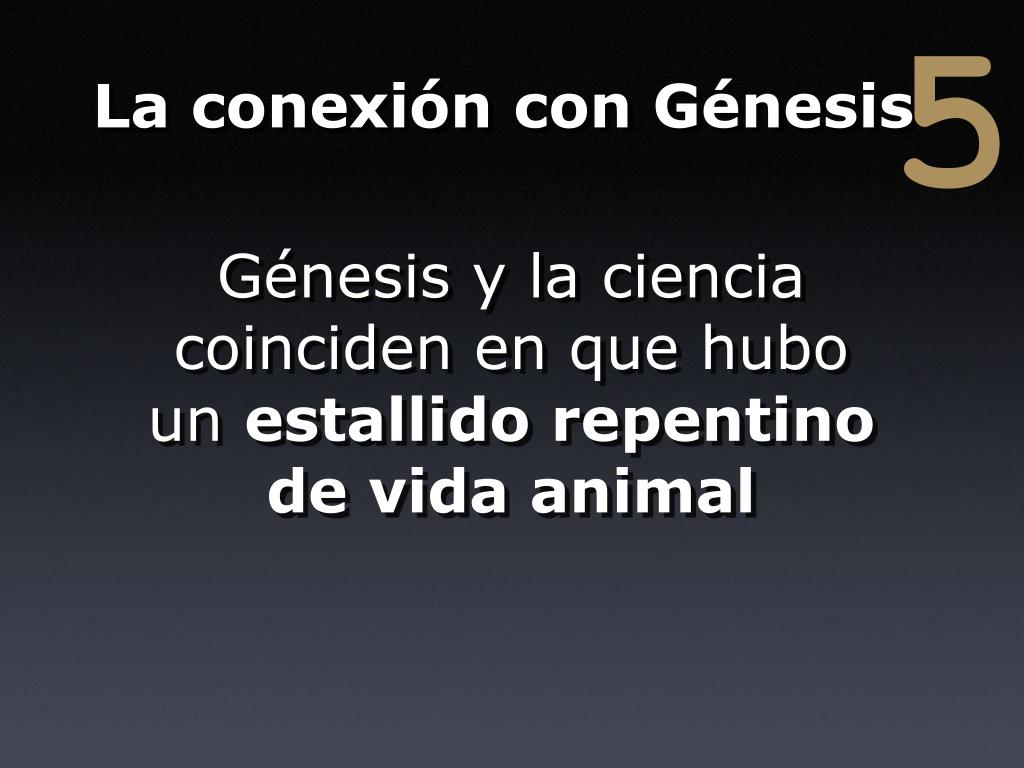 La conexión con Génesis 5

Génesis y la ciencia coinciden en que hubo un estallido repentino de vida animal